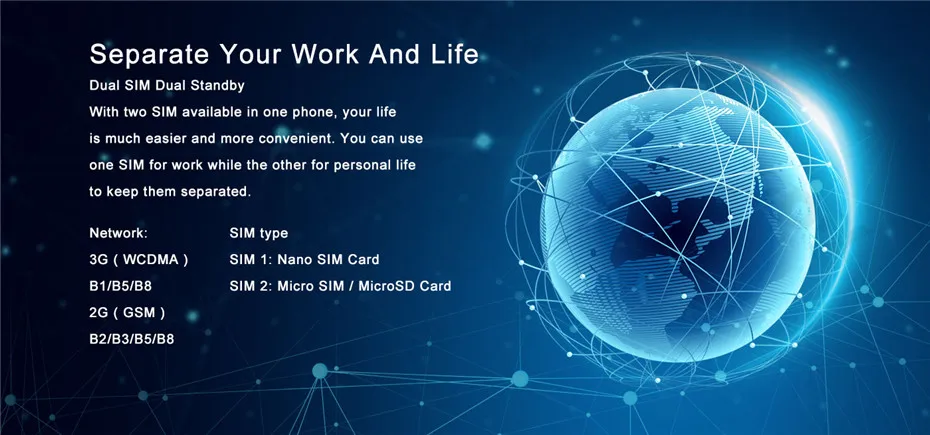 Separate Your Work And Life

Dual SIM Dual Standby

With two SIM available in one phone, your life is much easier and more convenient. You can use one SIM for work while the other for personal life to keep them separated.

Network:
3G ( WCDMA )
B1/B5/B8
2G ( GSM )
B2/B3/B5/B8

SIM type
SIM 1: Nano SIM Card
SIM 2: Micro SIM / MicroSD Card